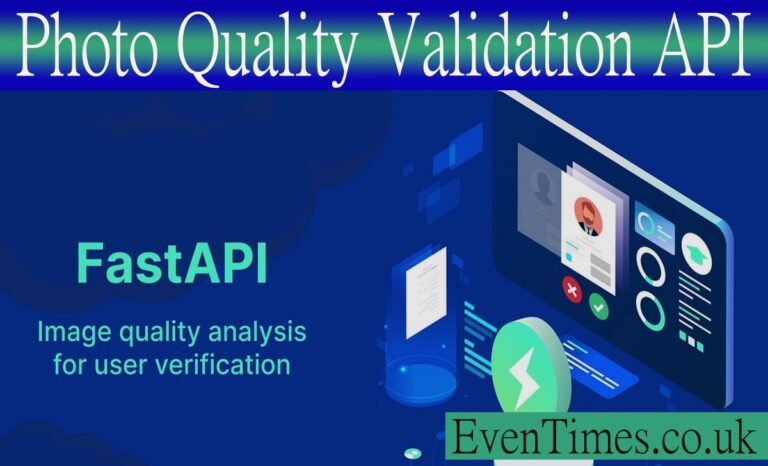 Photo Quality Validation API

FastAPI

Image quality analysis for user verification

EvenTimes.co.uk